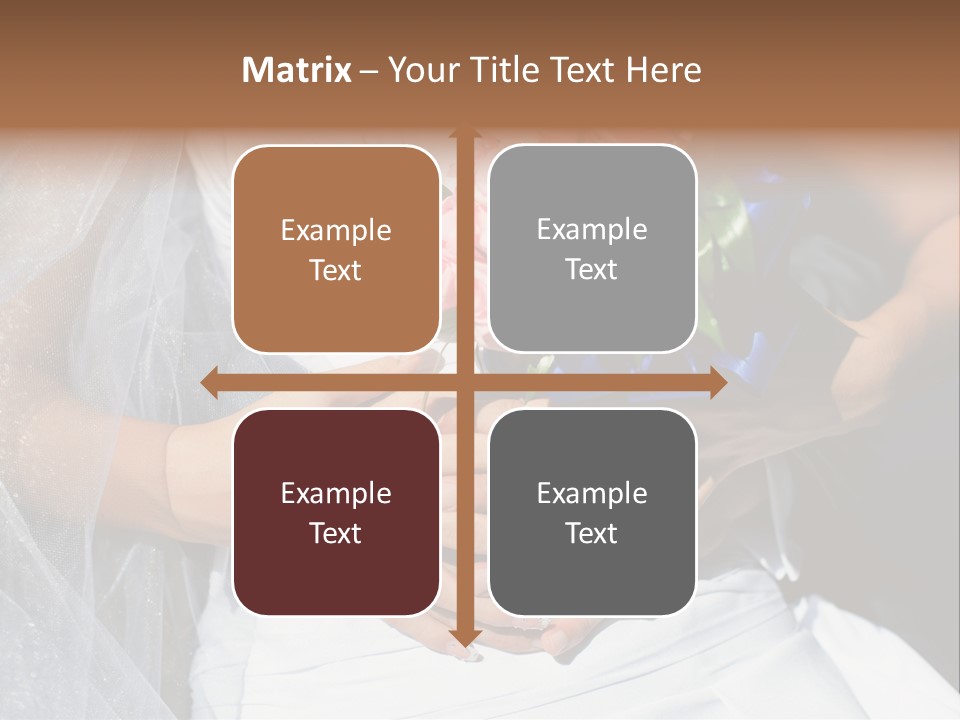 Matrix – Your Title Text Here

Example Text

Example Text

Example Text

Example Text